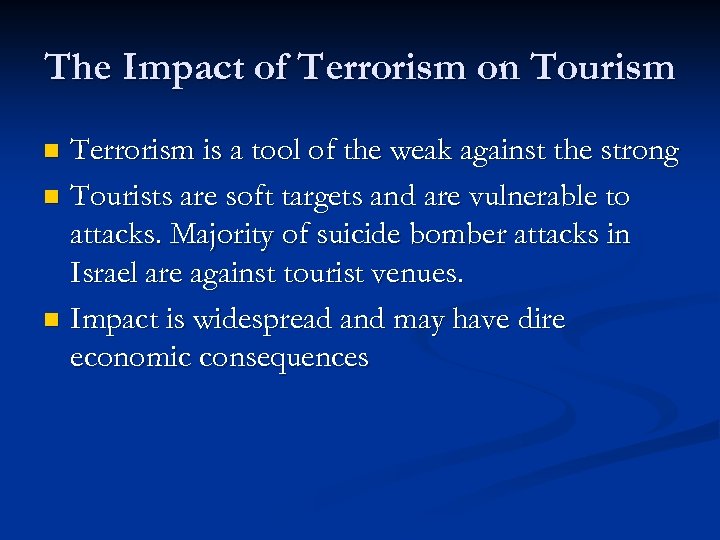 The Impact of Terrorism on Tourism

- Terrorism is a tool of the weak against the strong
- Tourists are soft targets and are vulnerable to attacks. Majority of suicide bomber attacks in Israel are against tourist venues.
- Impact is widespread and may have dire economic consequences